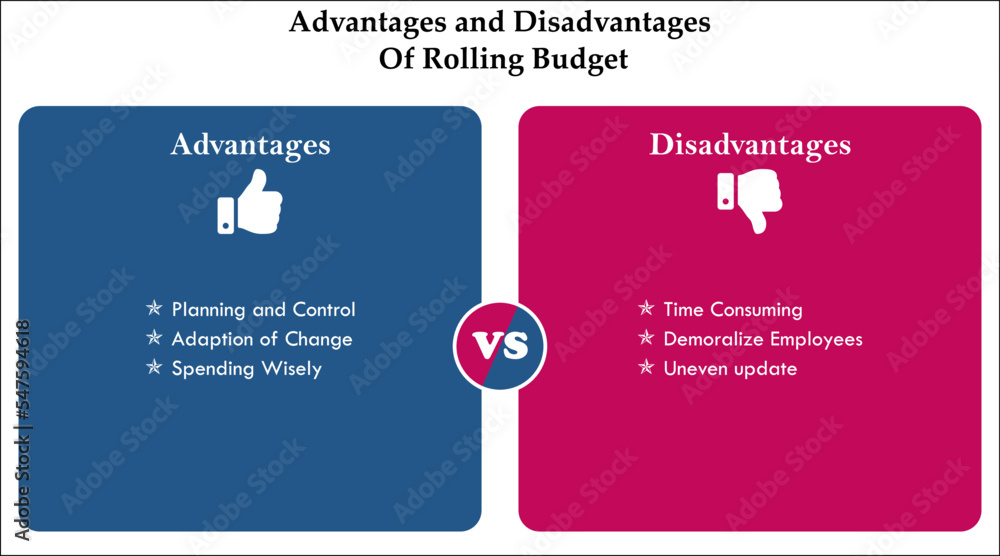 Advantages and Disadvantages
Of Rolling Budget

Advantages

Planning and Control
Adaption of Change
Spending Wisely

VS

Disadvantages

Time Consuming
Demoralize Employees
Uneven update

Adobe Stock | #547594618